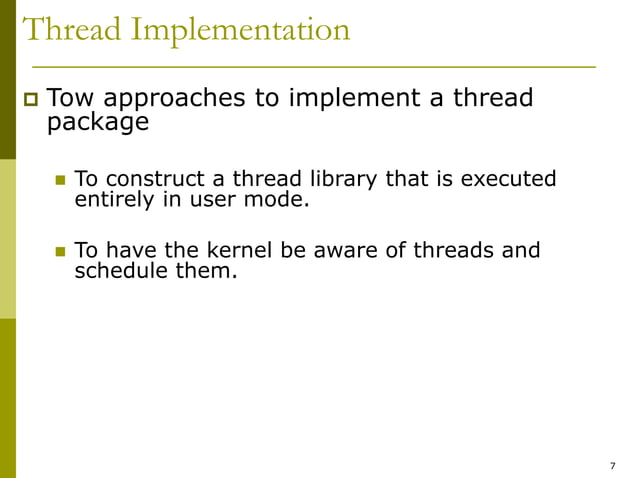 Thread Implementation

Tow approaches to implement a thread package

To construct a thread library that is executed entirely in user mode.

To have the kernel be aware of threads and schedule them.

7